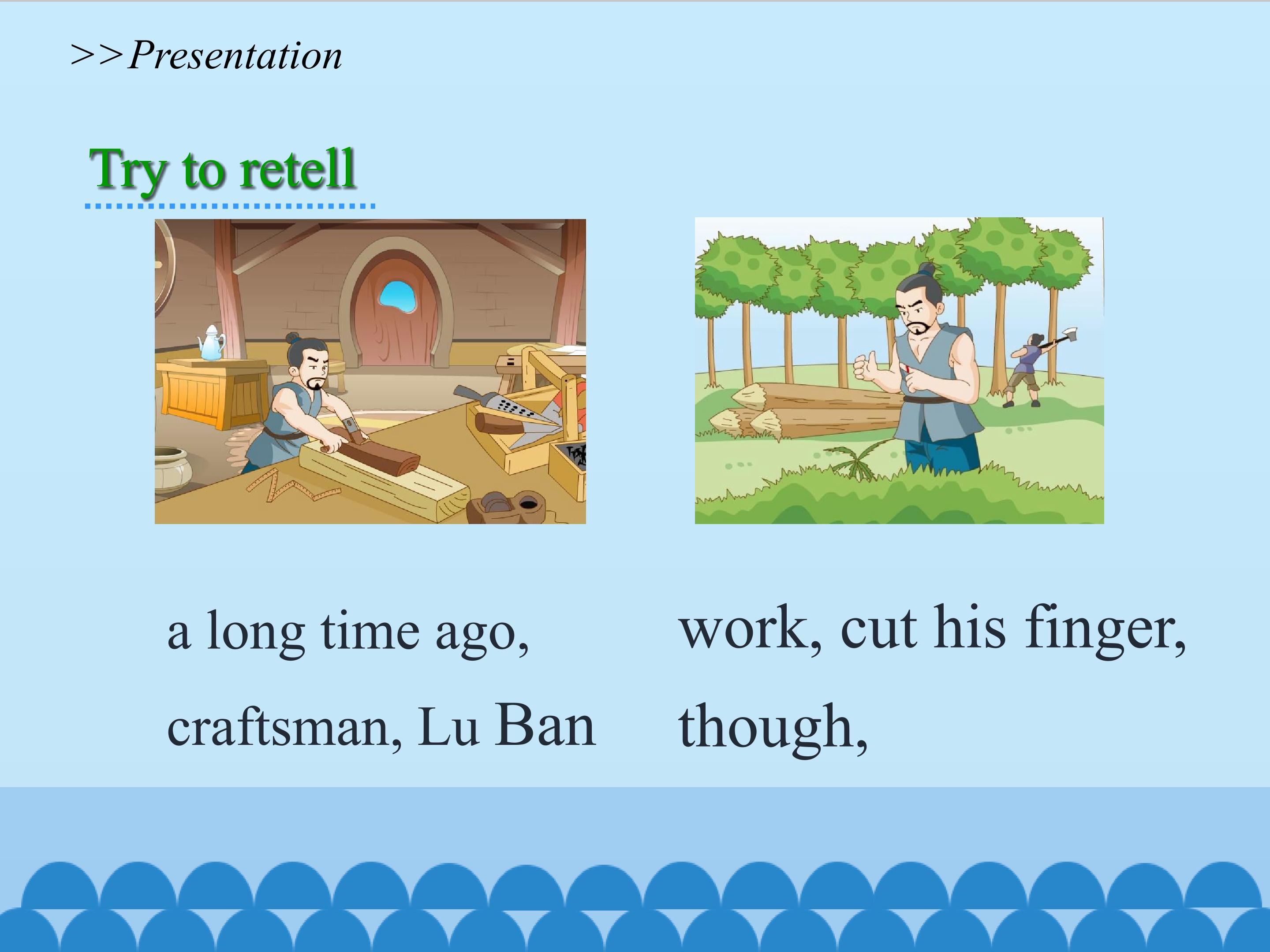 >>Presentation

Try to retell

a long time ago, craftsman, Lu Ban

work, cut his finger, though,